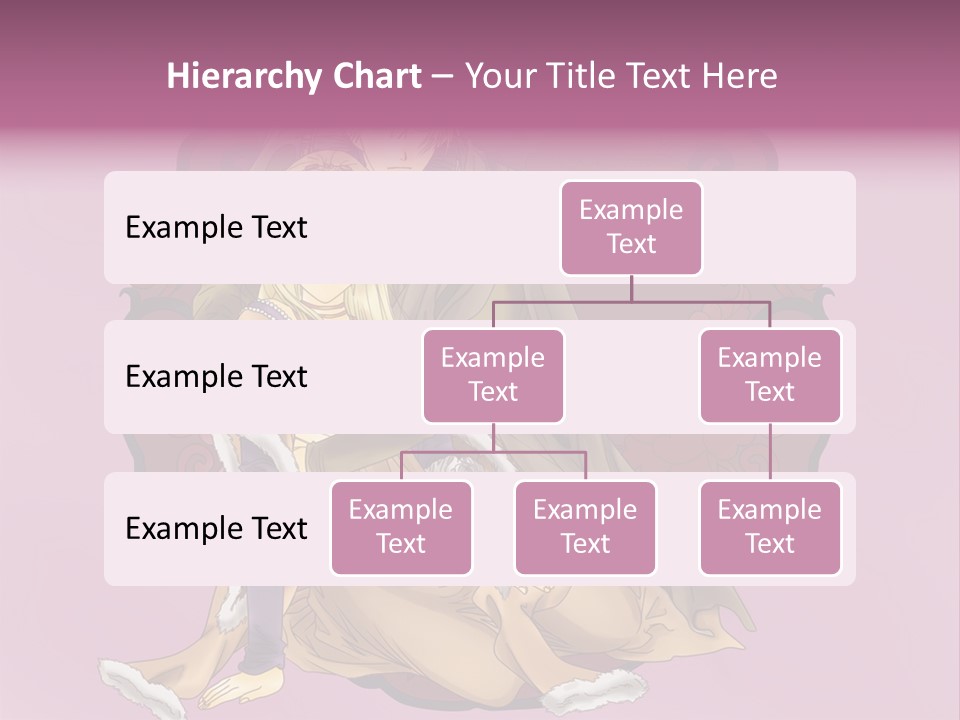 Hierarchy Chart – Your Title Text Here

Example Text

Example Text

Example Text

Example Text

Example Text

Example Text

Example Text

Example Text

Example Text